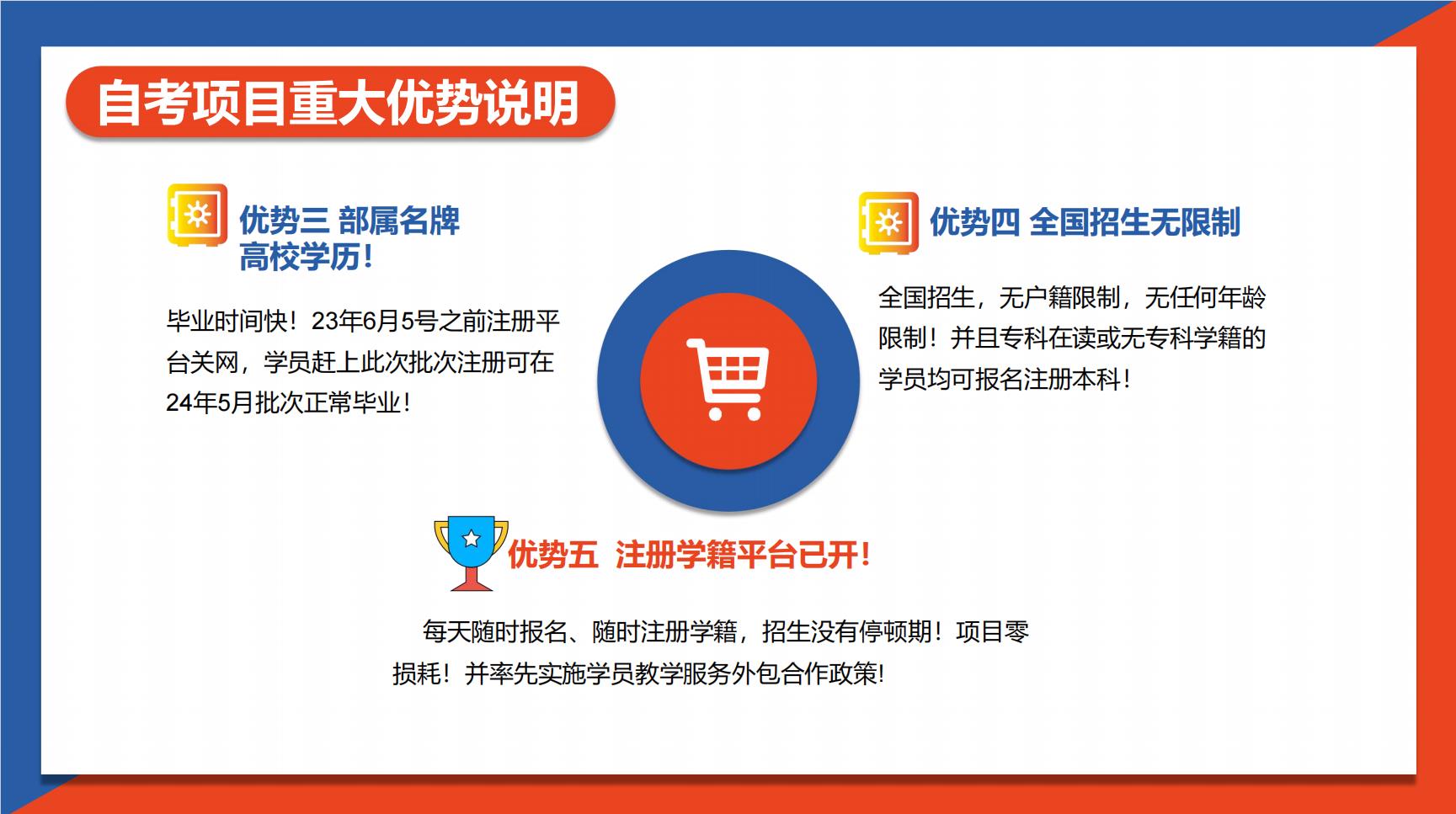 自考项目重大优势说明

优势三 部属名牌高校学历！

毕业时间快！23年6月5号之前注册平台关网，学员赶上此次批次注册可在24年5月批次正常毕业！

优势四 全国招生无限制

全国招生，无户籍限制，无任何年龄限制！并且专科在读或无专科学籍的学员均可报名注册本科！

优势五 注册学籍平台已开！

每天随时报名、随时注册学籍，招生没有停顿期！项目零损耗！并率先实施学员教学服务外包合作政策！